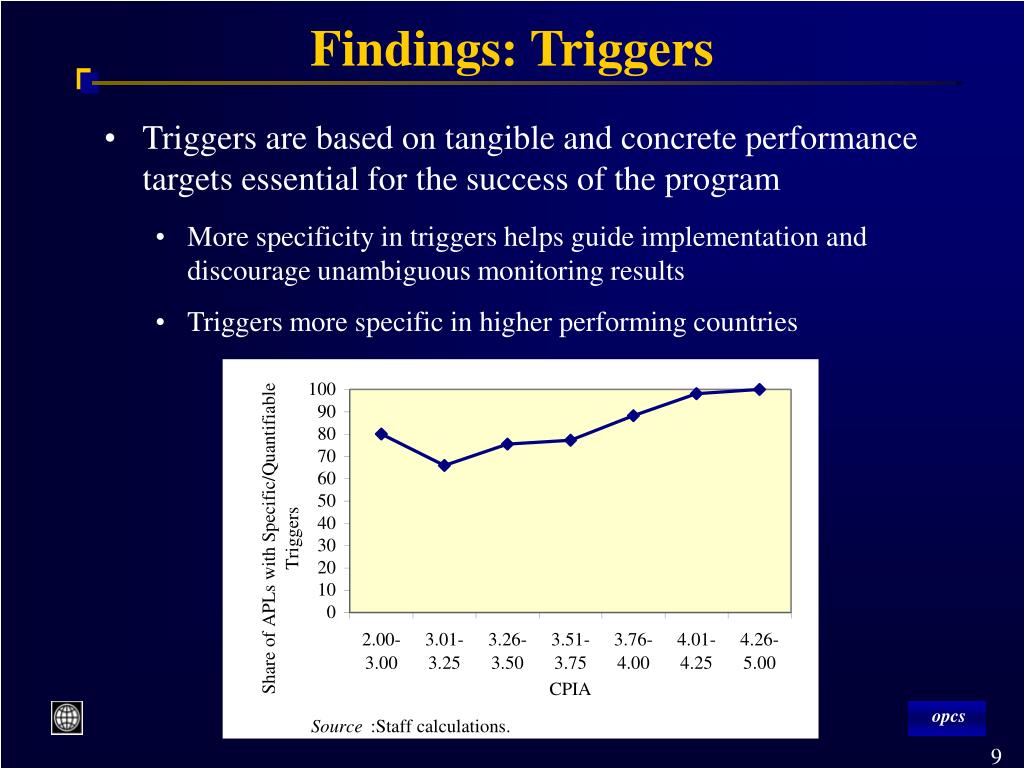 Findings: Triggers

• Triggers are based on tangible and concrete performance targets essential for the success of the program

• More specificity in triggers helps guide implementation and discourage unambiguous monitoring results

• Triggers more specific in higher performing countries

Share of APLs with Specific/Quantifiable Triggers

100
90
80
70
60
50
40
30
20
10
0

2.00-3.00
3.01-3.25
3.26-3.50
3.51-3.75
3.76-4.00
4.01-4.25
4.26-5.00

CPIA

Source :Staff calculations.

opcs

9